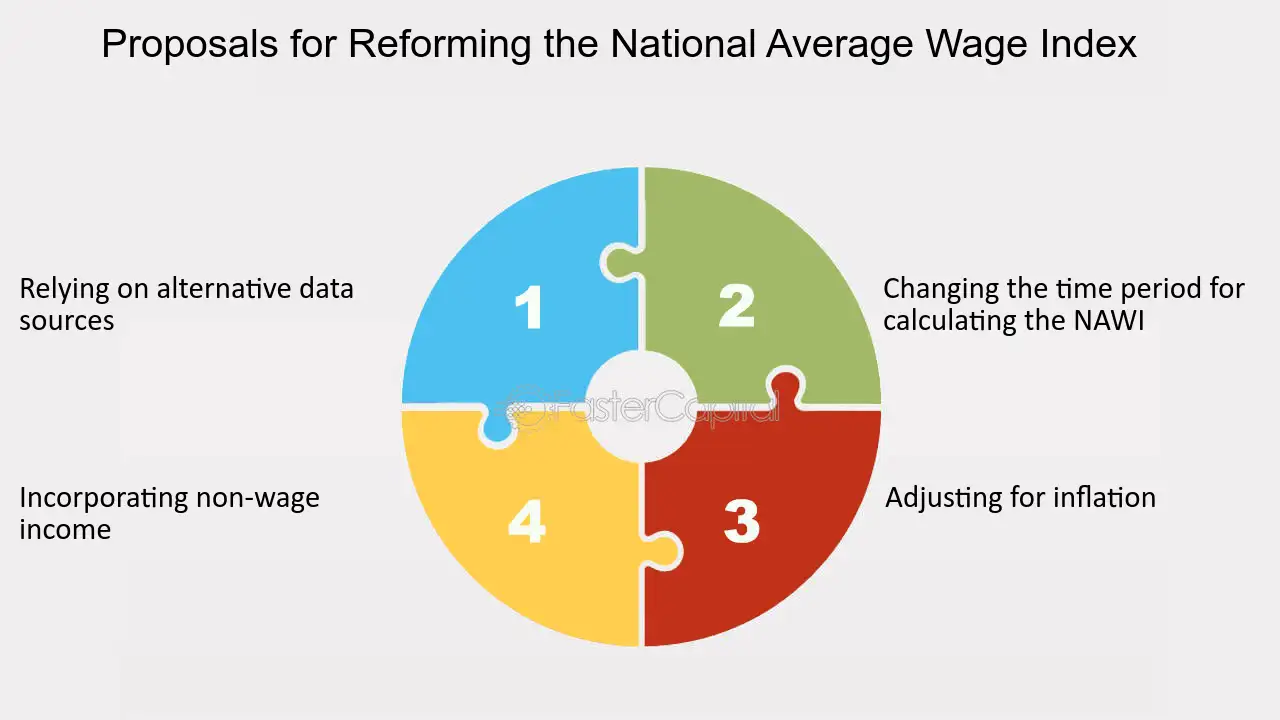 Proposals for Reforming the National Average Wage Index

Relying on alternative data sources

1

2

Changing the time period for calculating the NAWI

Incorporating non-wage income

4

3

Adjusting for inflation

FasterCapital